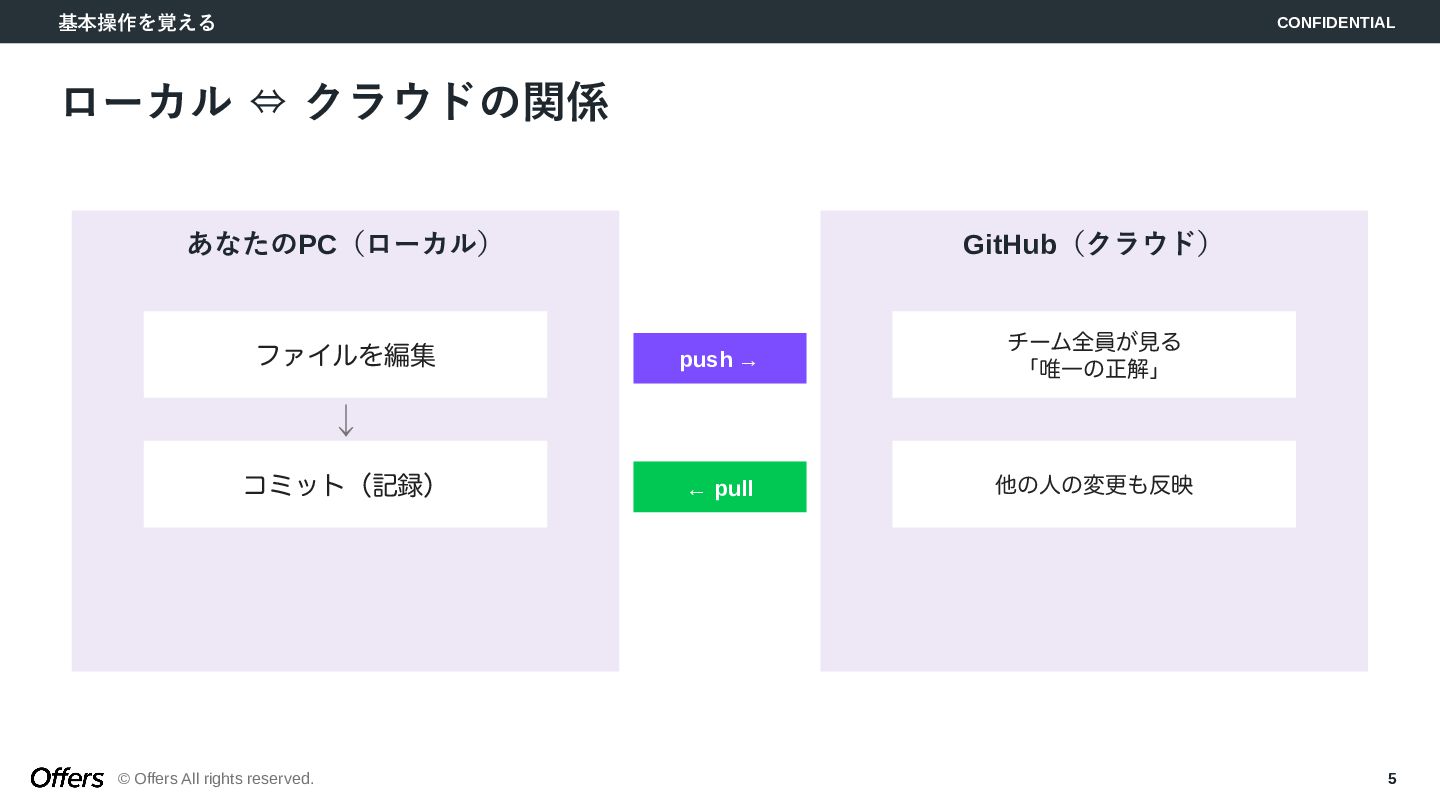 基本操作を覚える

CONFIDENTIAL

ローカル ⇔ クラウドの関係

あなたのPC（ローカル）

ファイルを編集

↓

コミット（記録）

push →

← pull

GitHub（クラウド）

チーム全員が見る
「唯一の正解」

他の人の変更も反映

Offers © Offers All rights reserved.

5